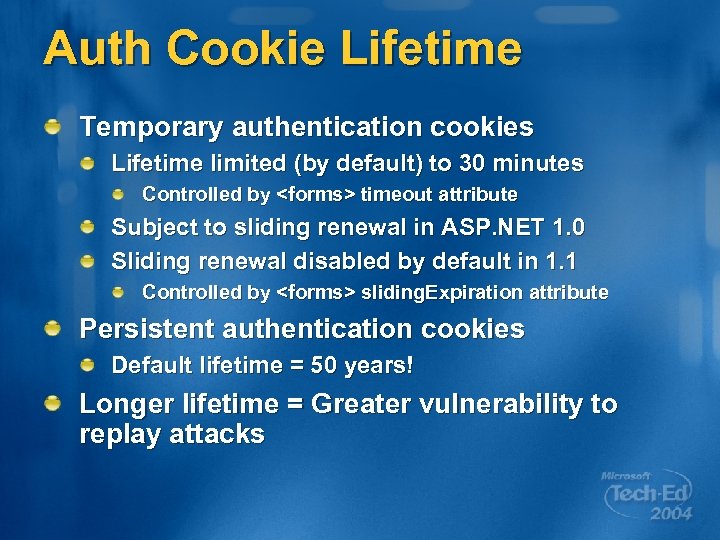 Auth Cookie Lifetime

Temporary authentication cookies

Lifetime limited (by default) to 30 minutes

Controlled by <forms> timeout attribute

Subject to sliding renewal in ASP.NET 1.0

Sliding renewal disabled by default in 1.1

Controlled by <forms> slidingExpiration attribute

Persistent authentication cookies

Default lifetime = 50 years!

Longer lifetime = Greater vulnerability to replay attacks

Microsoft Tech·Ed 2004